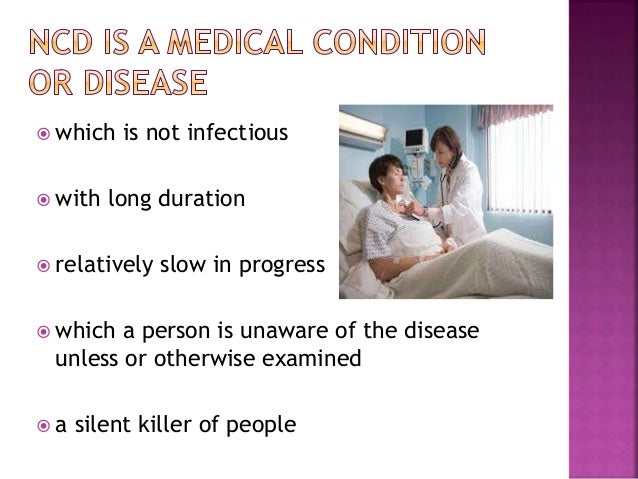 NCD IS A MEDICAL CONDITION OR DISEASE

which is not infectious

with long duration

relatively slow in progress

which a person is unaware of the disease unless or otherwise examined

a silent killer of people